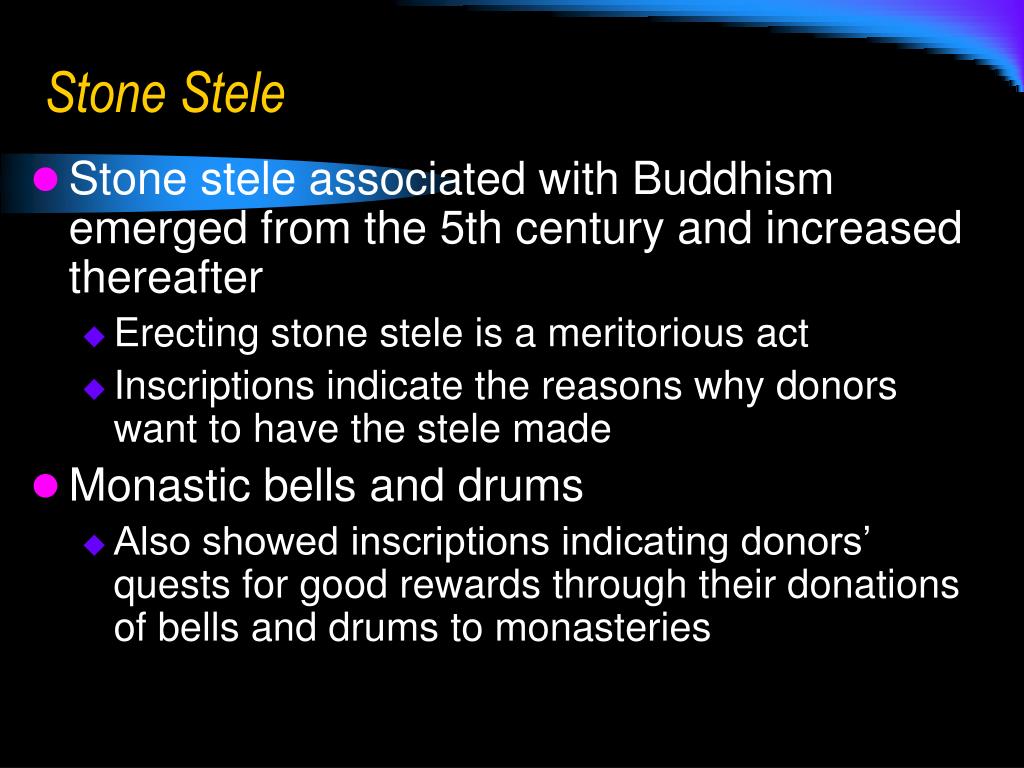 Stone Stele

Stone stele associated with Buddhism emerged from the 5th century and increased thereafter

Erecting stone stele is a meritorious act

Inscriptions indicate the reasons why donors want to have the stele made

Monastic bells and drums

Also showed inscriptions indicating donors’ quests for good rewards through their donations of bells and drums to monasteries